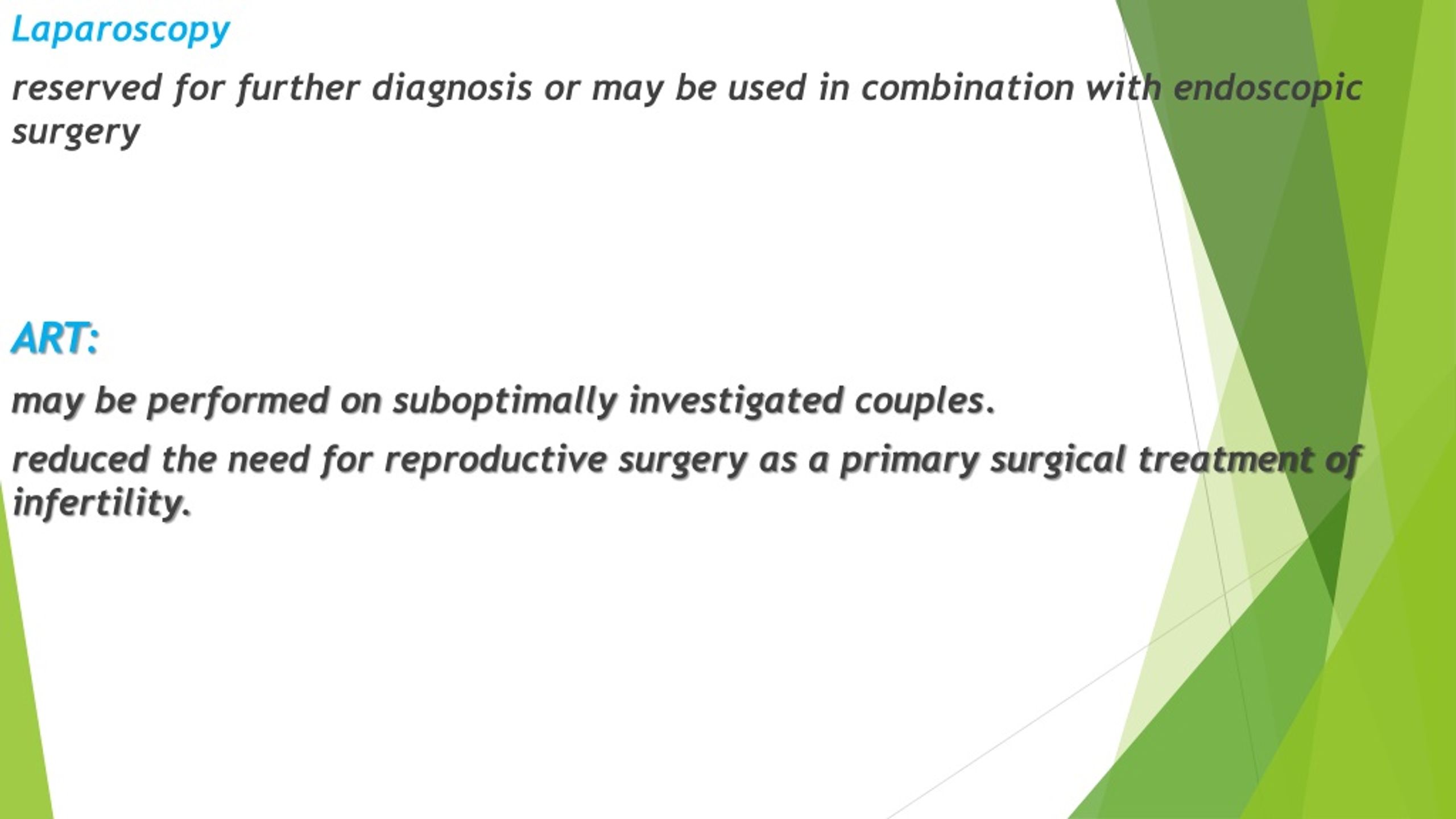 Laparoscopy

reserved for further diagnosis or may be used in combination with endoscopic surgery

ART:

may be performed on suboptimally investigated couples.

reduced the need for reproductive surgery as a primary surgical treatment of infertility.